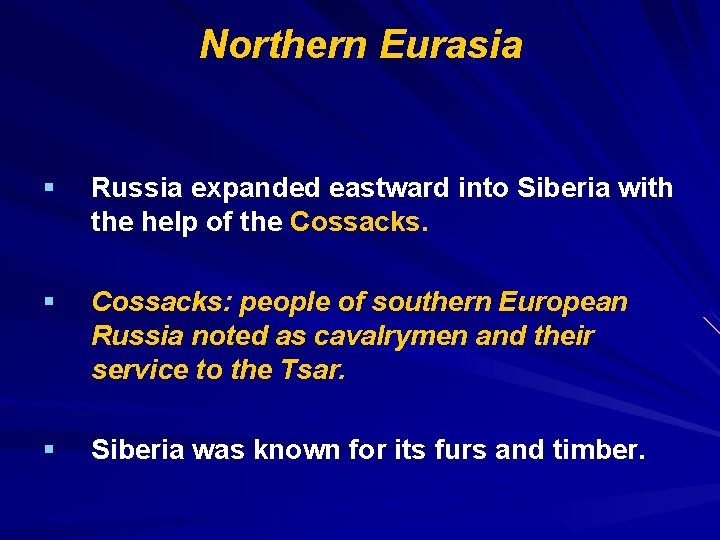 Northern Eurasia

▪ Russia expanded eastward into Siberia with the help of the Cossacks.

▪ Cossacks: people of southern European Russia noted as cavalrymen and their service to the Tsar.

▪ Siberia was known for its furs and timber.